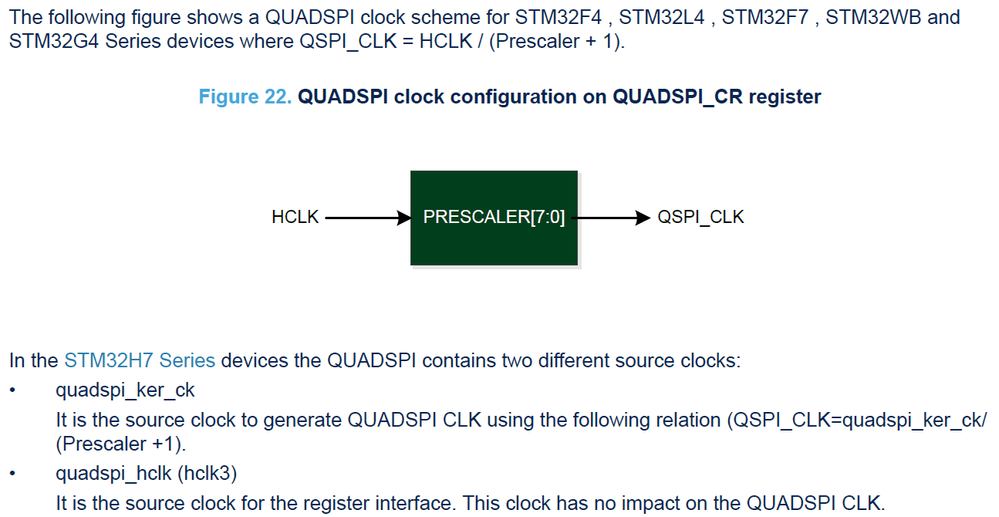 The following figure shows a QUADSPI clock scheme for STM32F4 , STM32L4 , STM32F7 , STM32WB and STM32G4 Series devices where QSPI_CLK = HCLK / (Prescaler + 1).

Figure 22. QUADSPI clock configuration on QUADSPI_CR register

HCLK

PRESCALER[7:0]

QSPI_CLK

In the STM32H7 Series devices the QUADSPI contains two different source clocks:

• quadspi_ker_ck
It is the source clock to generate QUADSPI CLK using the following relation (QSPI_CLK=quadspi_ker_ck/ (Prescaler +1).

• quadspi_hclk (hclk3)
It is the source clock for the register interface. This clock has no impact on the QUADSPI CLK.